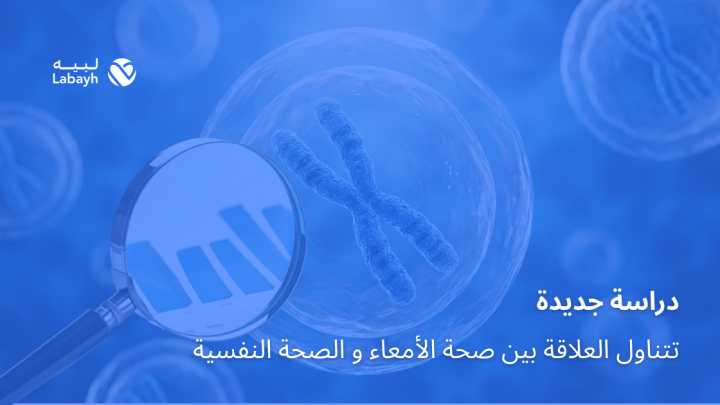 لبيه
Labayh

دراسة جديدة

تتناول العلاقة بين صحة الأمعاء و الصحة النفسية